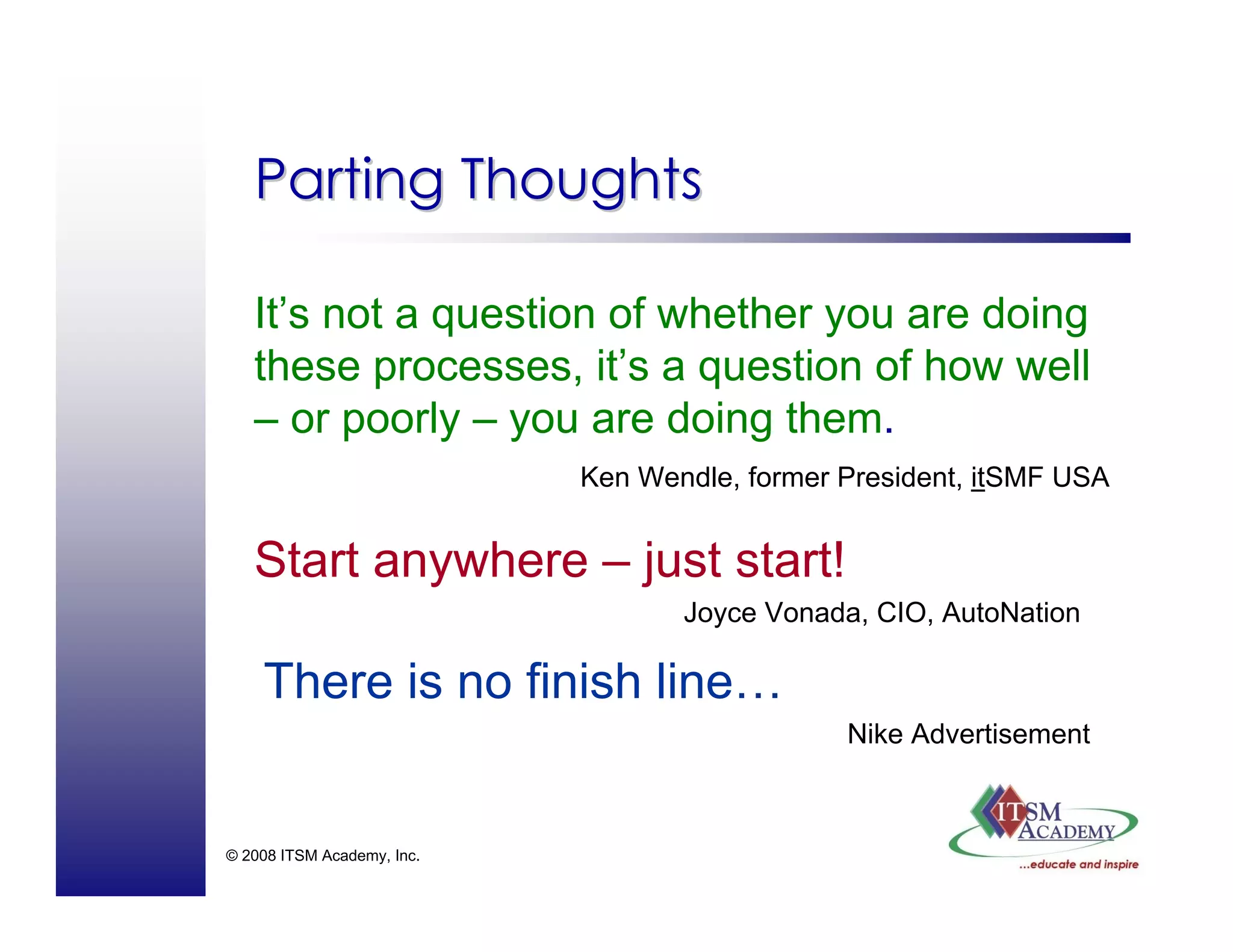 Parting Thoughts

It's not a question of whether you are doing these processes, it's a question of how well – or poorly – you are doing them.

Ken Wendle, former President, itSMF USA

Start anywhere – just start!

Joyce Vonada, CIO, AutoNation

There is no finish line…

Nike Advertisement

© 2008 ITSM Academy, Inc.

ITSM ACADEMY
...educate and inspire